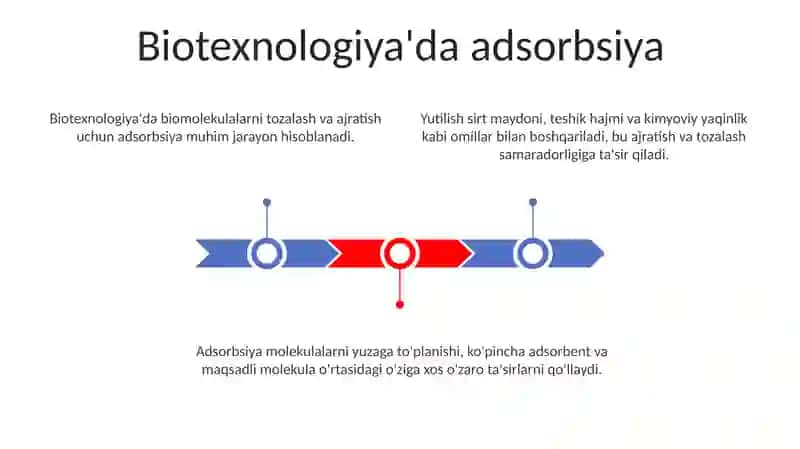 Biotexnologiya'da adsorbsiya

Biotexnologiya'da biomolekulalarni tozalash va ajratish uchun adsorbsiya muhim jarayon hisoblanadi.

Yutilish sirt maydoni, teshik hajmi va kimyoviy yaqinlik kabi omillar bilan boshqariladi, bu ajratish va tozalash samaradorligiga ta'sir qiladi.

Adsorbsiya molekulalarni yuzaga to'planishi, ko'pincha adsorbent va maqsadli molekula o'rtasidagi o'ziga xos o'zaro ta'sirlarni qo'llaydi.